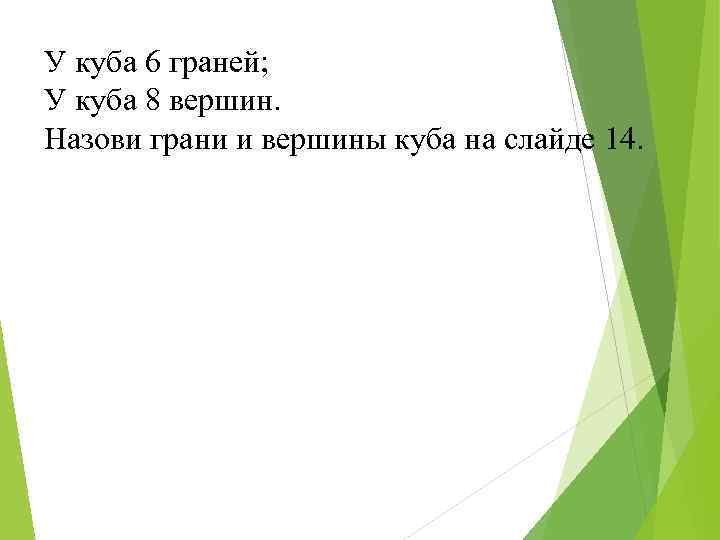 У куба 6 граней;
У куба 8 вершин.
Назови грани и вершины куба на слайде 14.